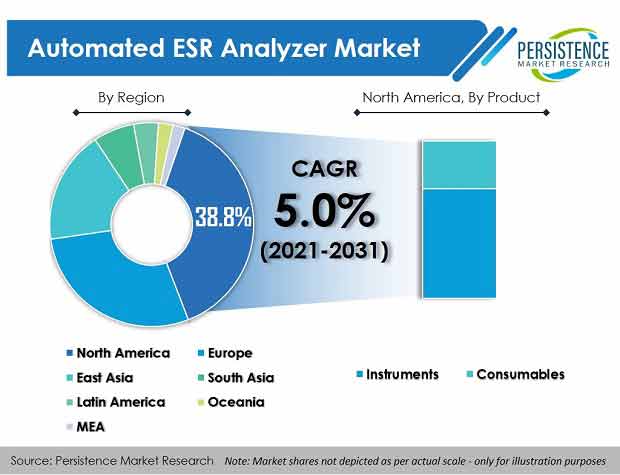 Automated ESR Analyzer Market

PERSISTENCE
MARKET RESEARCH

By Region

North America, By Product

38.8%

CAGR
5.0%
(2021-2031)

North America
Europe
East Asia
South Asia
Latin America
Oceania
MEA

Instruments
Consumables

Source: Persistence Market Research   Note: Market shares not depicted as per actual scale - only for illustration purposes